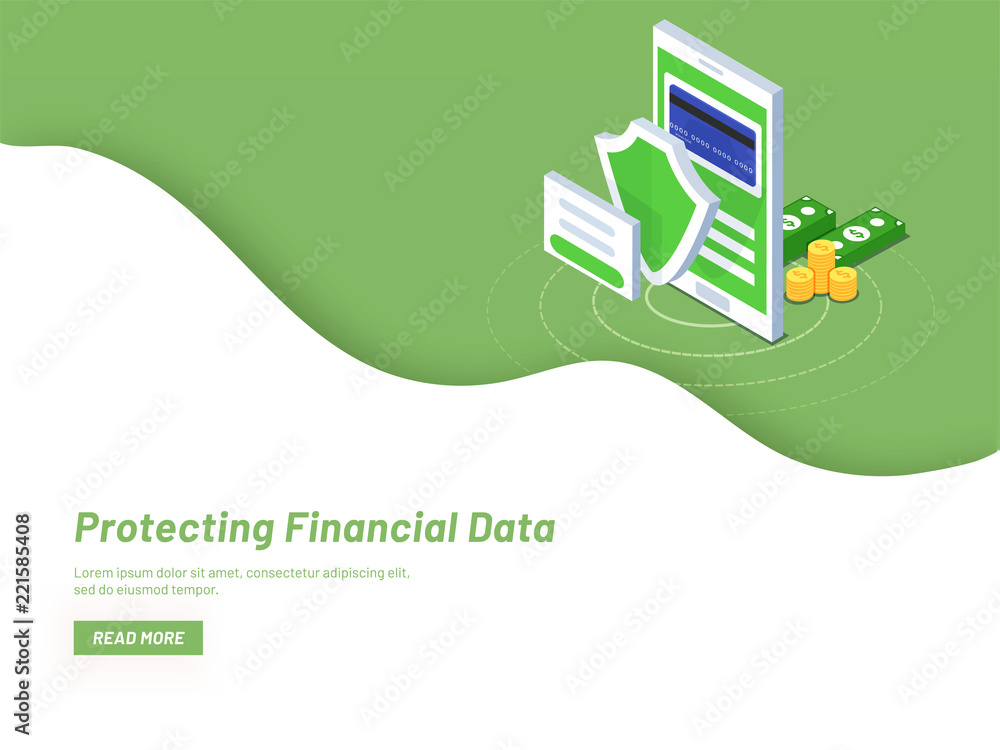 Protecting Financial Data

Lorem ipsum dolor sit amet, consectetur adipiscing elit, sed do eiusmod tempor.

READ MORE

Adobe Stock | #221585408